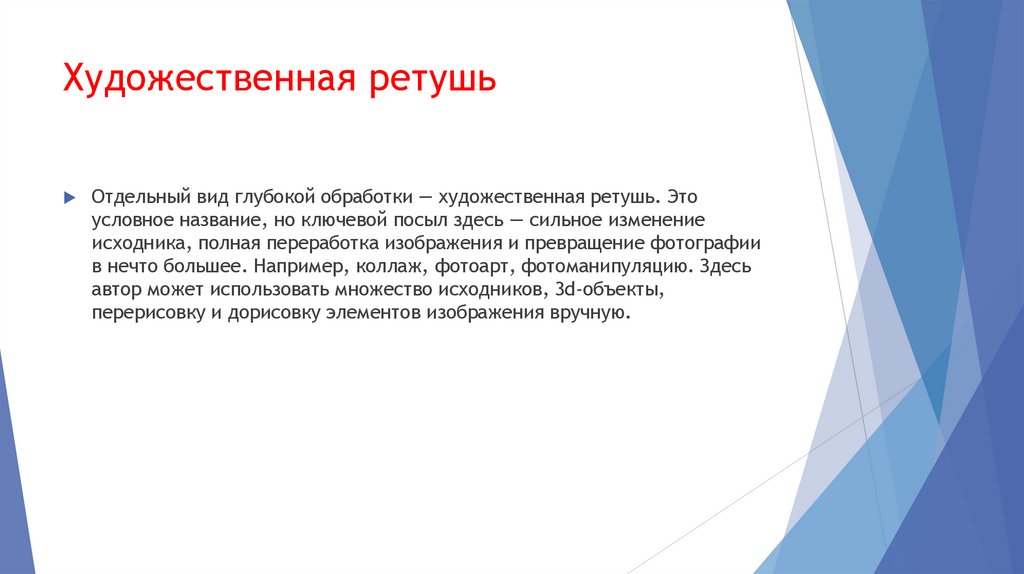 Художественная ретушь

Отдельный вид глубокой обработки — художественная ретушь. Это условное название, но ключевой посыл здесь — сильное изменение исходника, полная переработка изображения и превращение фотографии в нечто большее. Например, коллаж, фотоарт, фотоманипуляцию. Здесь автор может использовать множество исходников, 3d-объекты, перерисовку и дорисовку элементов изображения вручную.